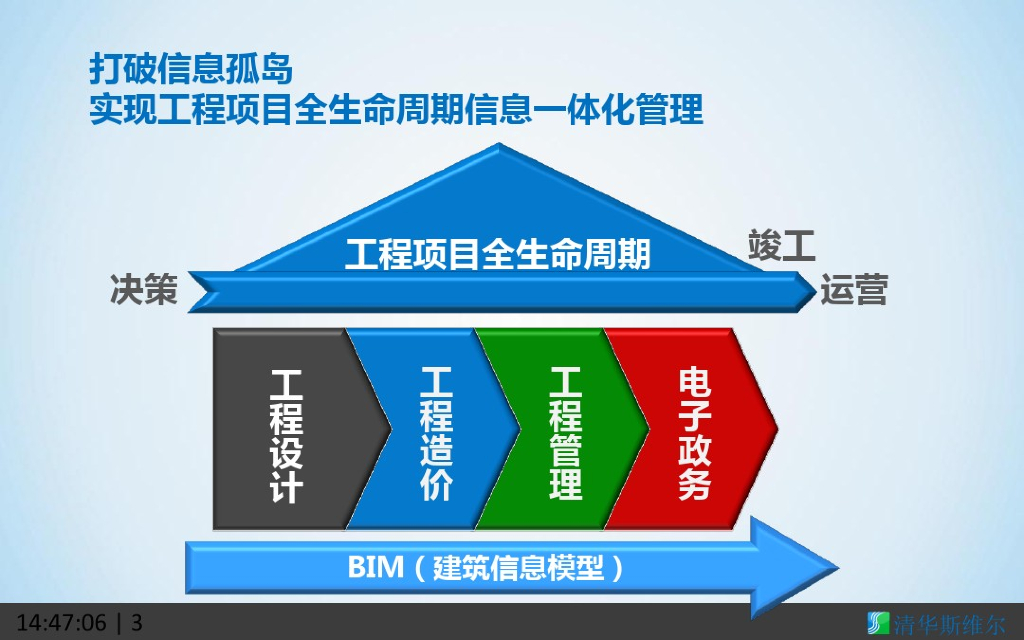 打破信息孤岛
实现工程项目全生命周期信息一体化管理

工程项目全生命周期

决策

竣工

运营

工程设计

工程造价

工程管理

电子政务

BIM（建筑信息模型）

14:47:06 | 3

清华斯维尔